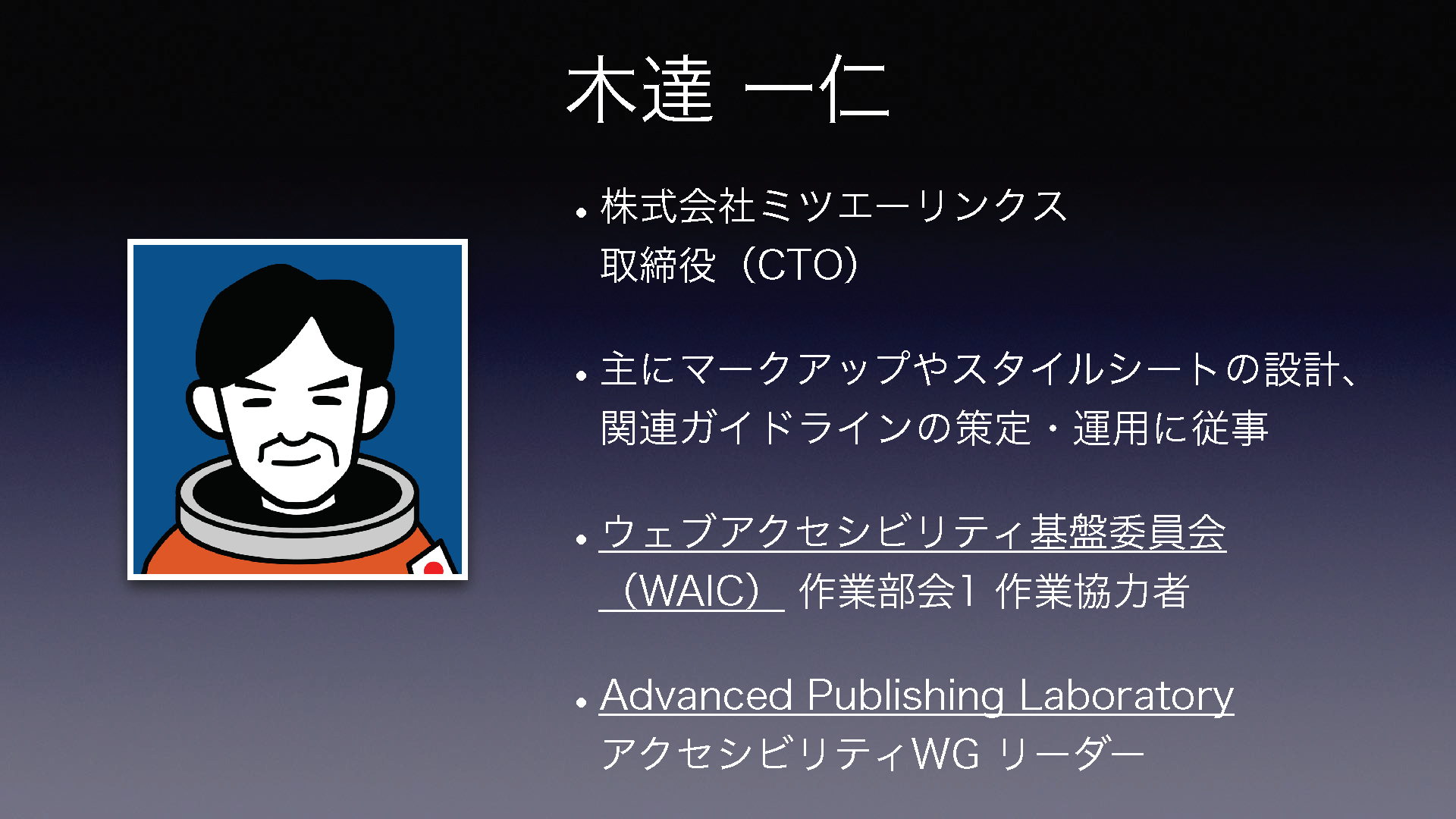 木達 一仁

• 株式会社ミツエーリンクス 取締役（CTO）

• 主にマークアップやスタイルシートの設計、関連ガイドラインの策定・運用に従事

• ウェブアクセシビリティ基盤委員会（WAIC） 作業部会1 作業協力者

• Advanced Publishing Laboratory アクセシビリティWG リーダー